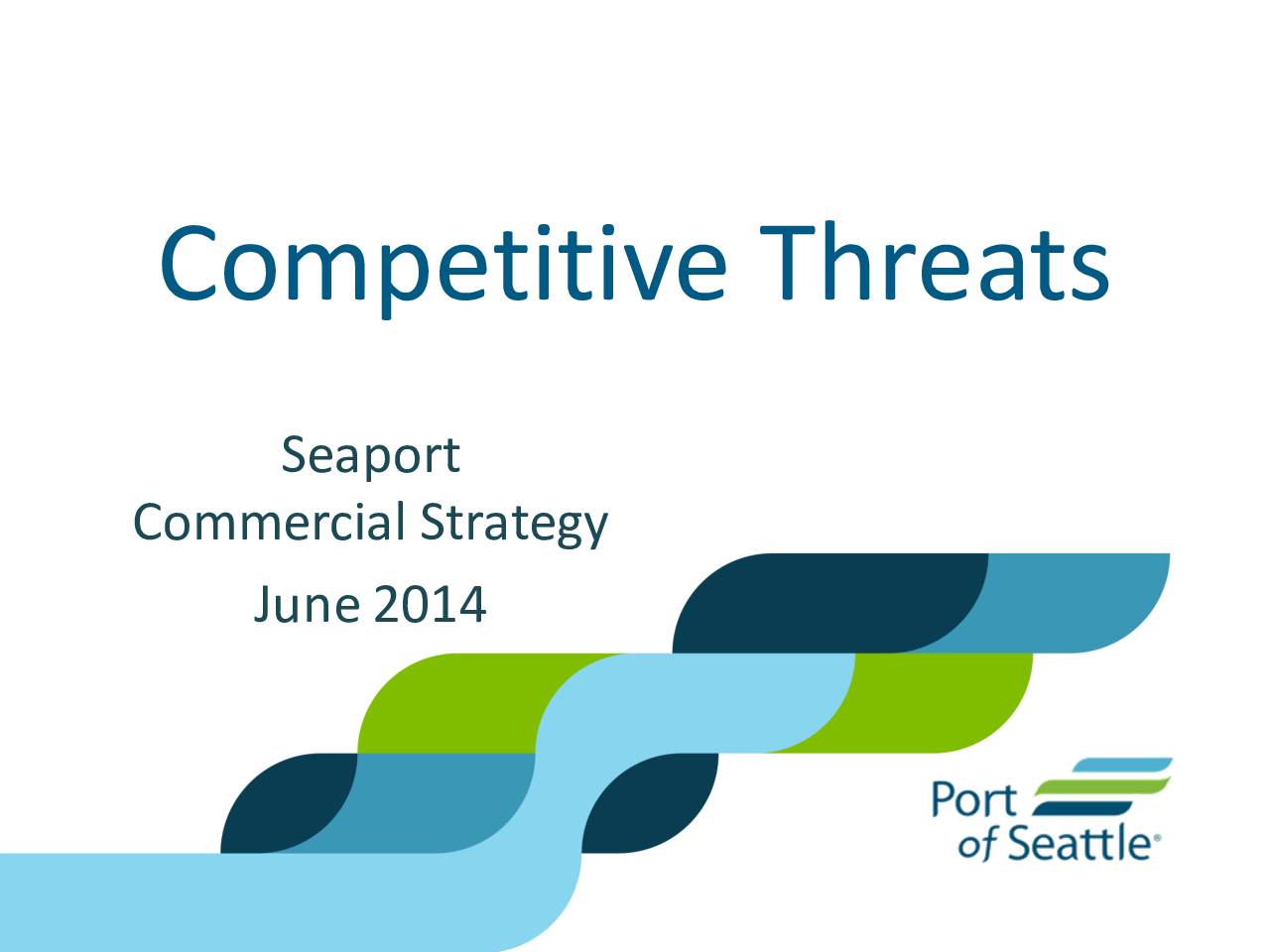 Competitive Threats

Seaport
Commercial Strategy
June 2014

Port
of Seattle®